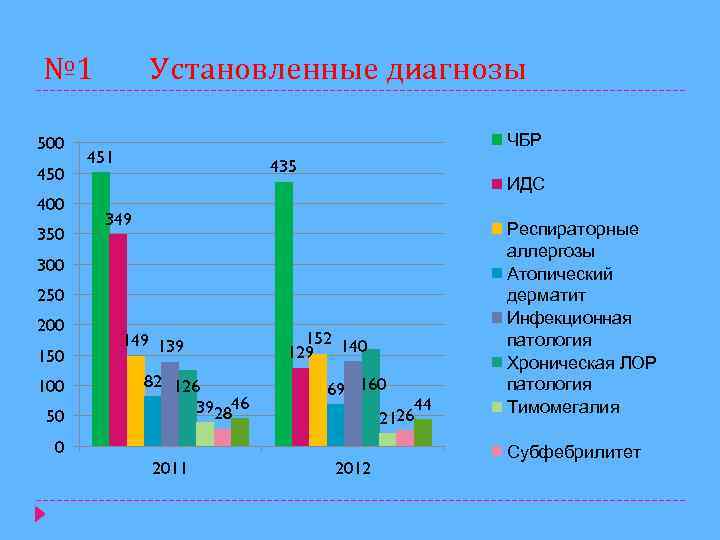 №1 Установленные диагнозы

500
450
400
350
300
250
200
150
100
50
0

451
349
149
82
139
126
39
28
46

435
129
152
69
140
160
21
26
44

2011
2012

ЧБР
ИДС
Респираторные аллергозы
Атопический дерматит
Инфекционная патология
Хроническая ЛОР патология
Тимомегалия
Субфебрилитет